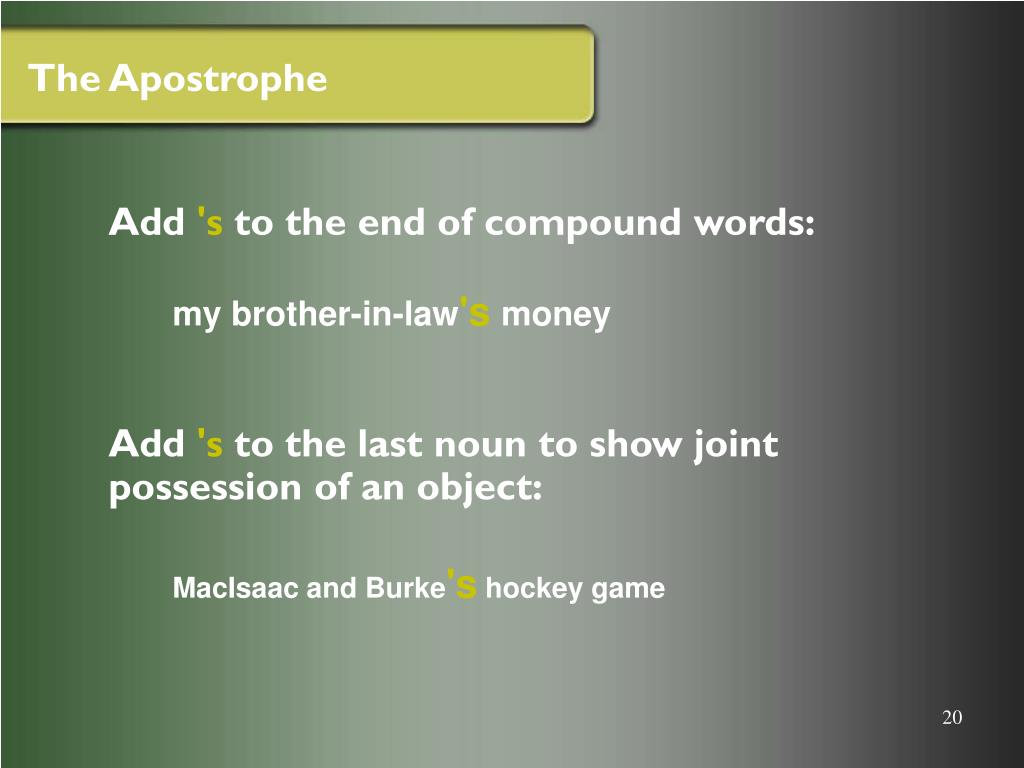 The Apostrophe

Add 's to the end of compound words:

my brother-in-law's money

Add 's to the last noun to show joint possession of an object:

MacIsaac and Burke's hockey game

20